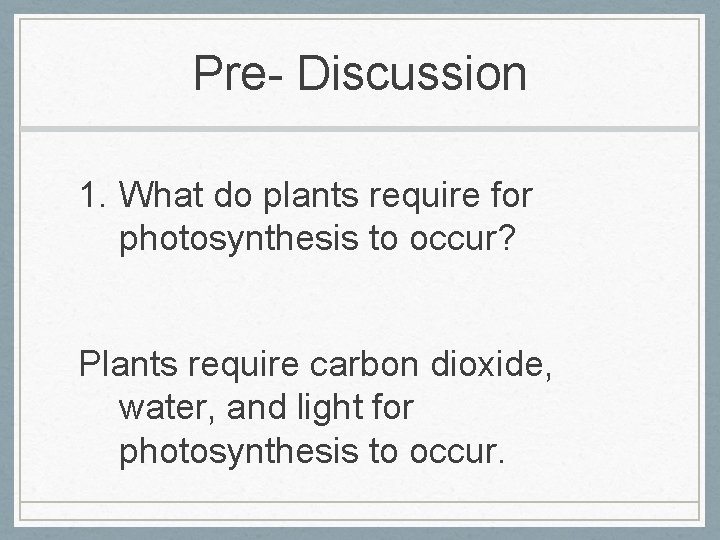 Pre- Discussion

1. What do plants require for photosynthesis to occur?

Plants require carbon dioxide, water, and light for photosynthesis to occur.